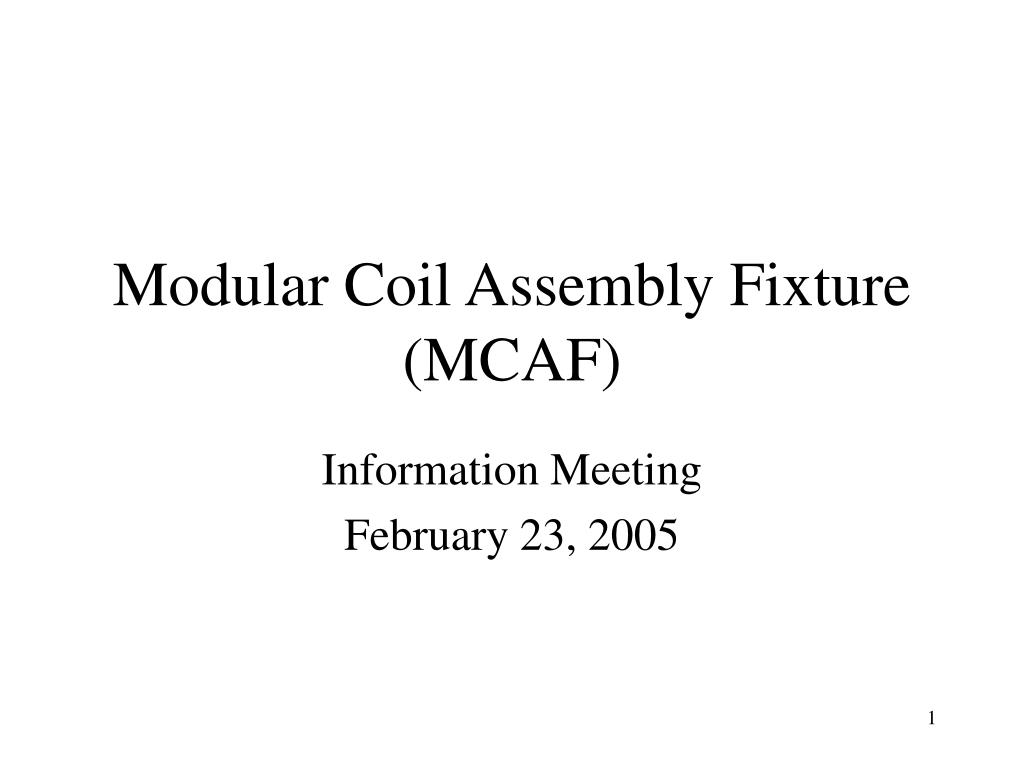 Modular Coil Assembly Fixture (MCAF)

Information Meeting

February 23, 2005

1